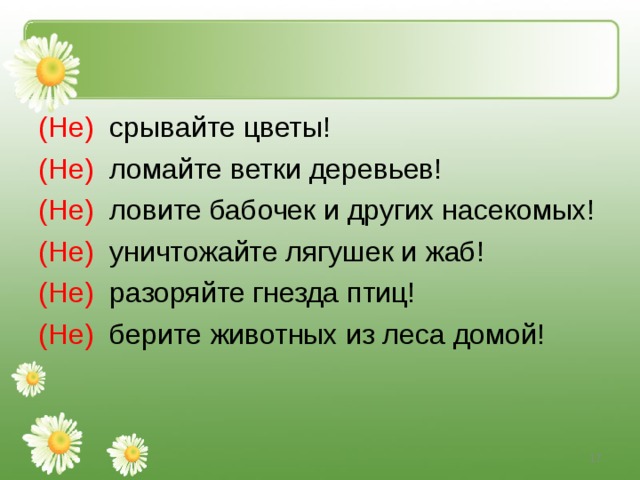 (Не) срывайте цветы!
(Не) ломайте ветки деревьев!
(Не) ловите бабочек и других насекомых!
(Не) уничтожайте лягушек и жаб!
(Не) разоряйте гнезда птиц!
(Не) берите животных из леса домой!

17